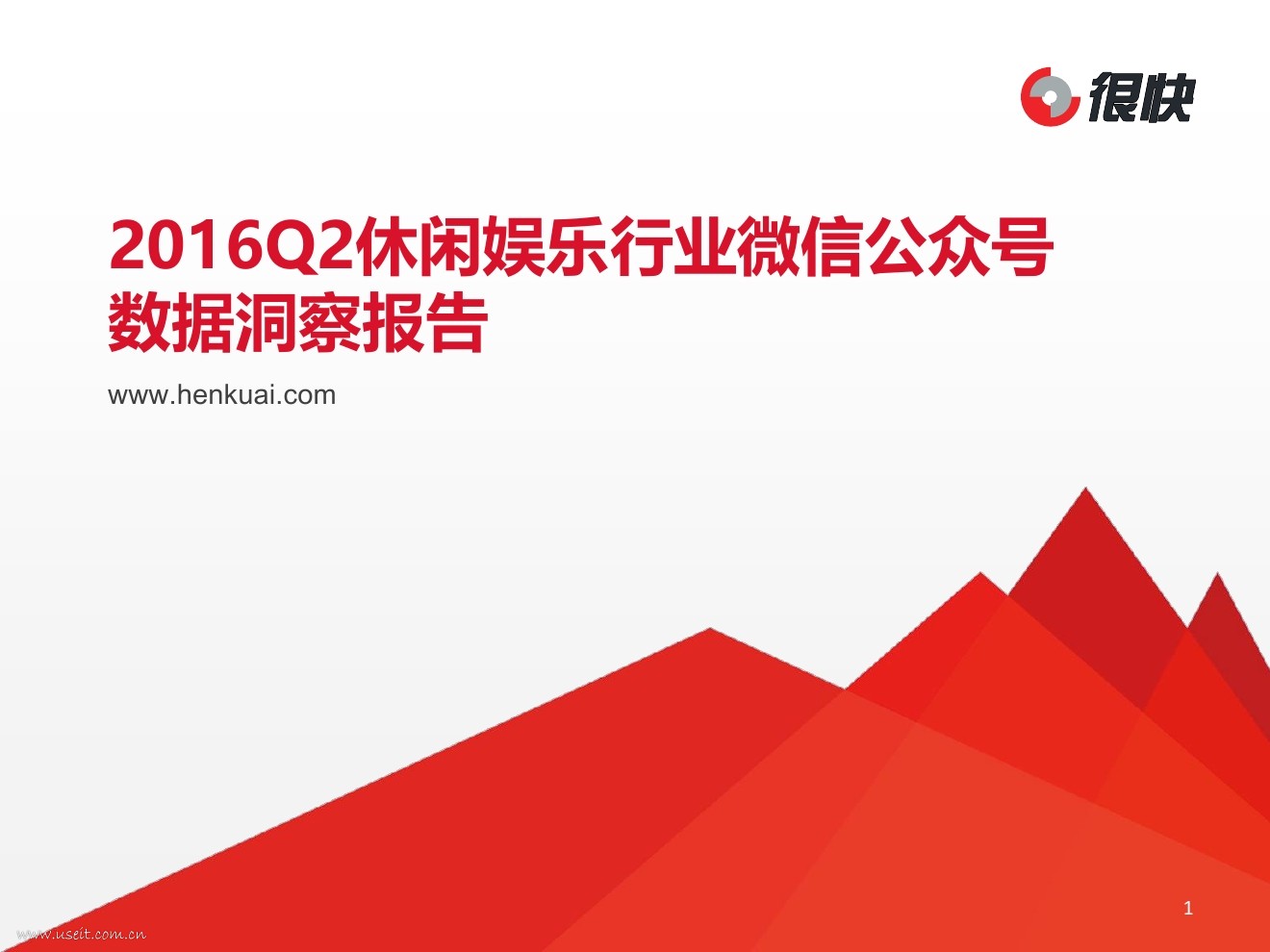 很快

2016Q2休闲娱乐行业微信公众号数据洞察报告

www.henkuai.com

1

www.useit.com.cn